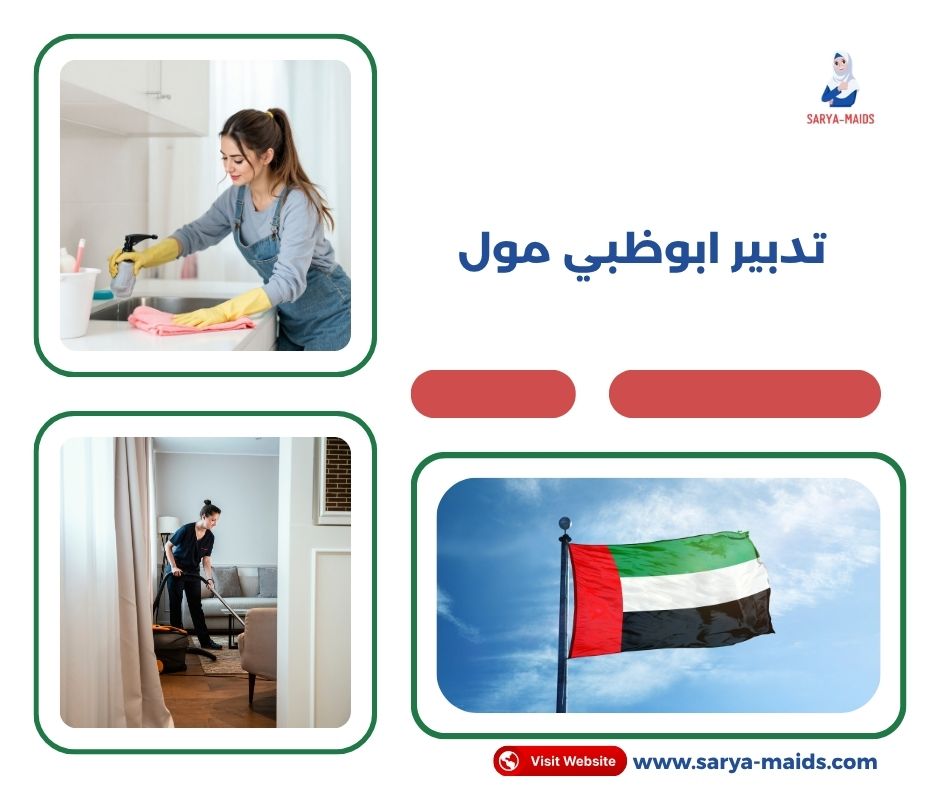 SARYA-MAIDS

تدبير ابوظبي مول

Visit Website www.sarya-maids.com